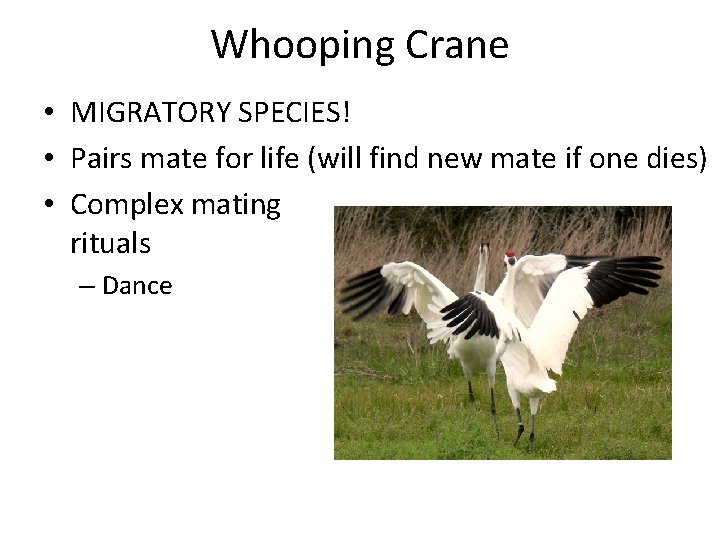 Whooping Crane

• MIGRATORY SPECIES!
• Pairs mate for life (will find new mate if one dies)
• Complex mating rituals
– Dance